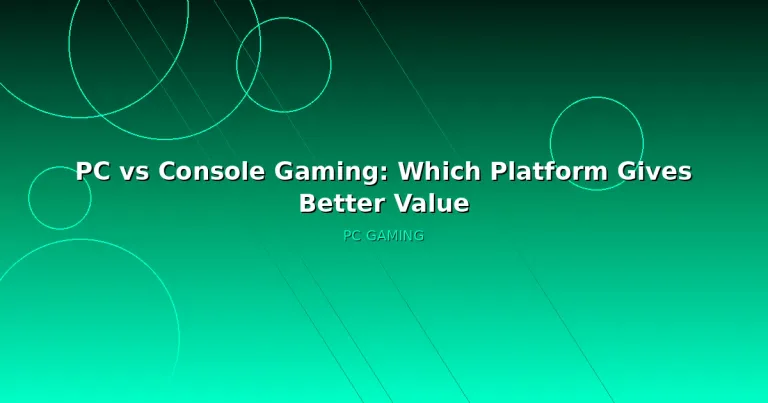 PC vs Console Gaming: Which Platform Gives Better Value

PC GAMING